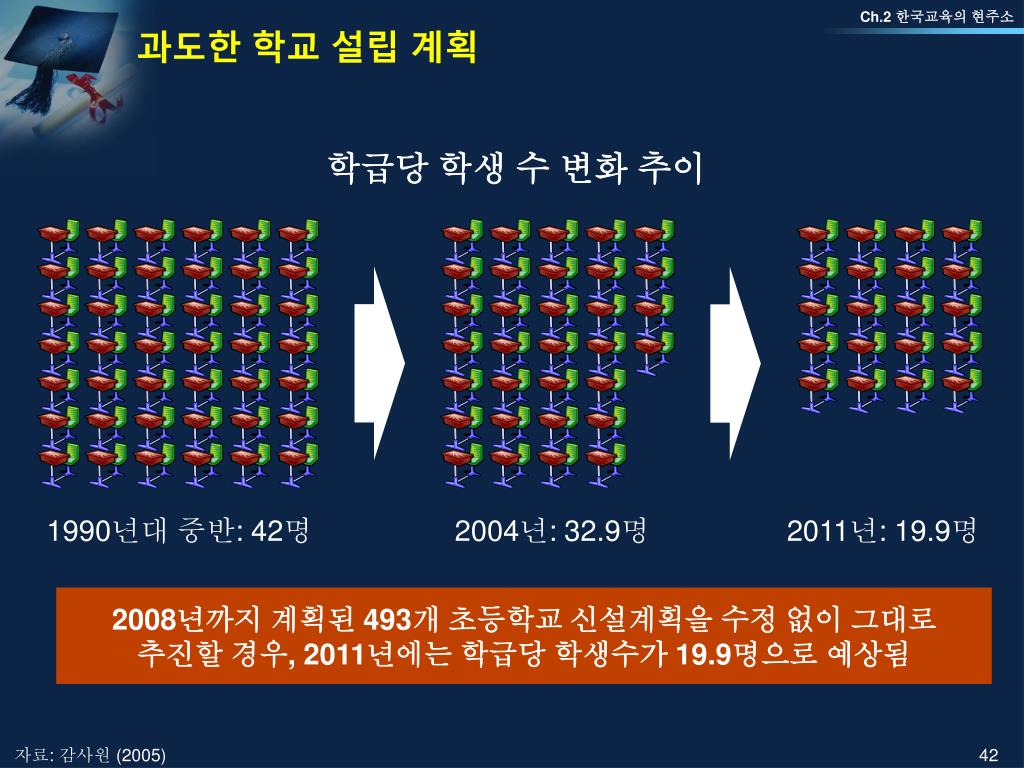 Ch.2 한국교육의 현주소

과도한 학교 설립 계획

학급당 학생 수 변화 추이

1990년대 중반: 42명

2004년: 32.9명

2011년: 19.9명

2008년까지 계획된 493개 초등학교 신설계획을 수정 없이 그대로 추진할 경우, 2011년에는 학급당 학생수가 19.9명으로 예상됨

자료: 감사원 (2005)

42